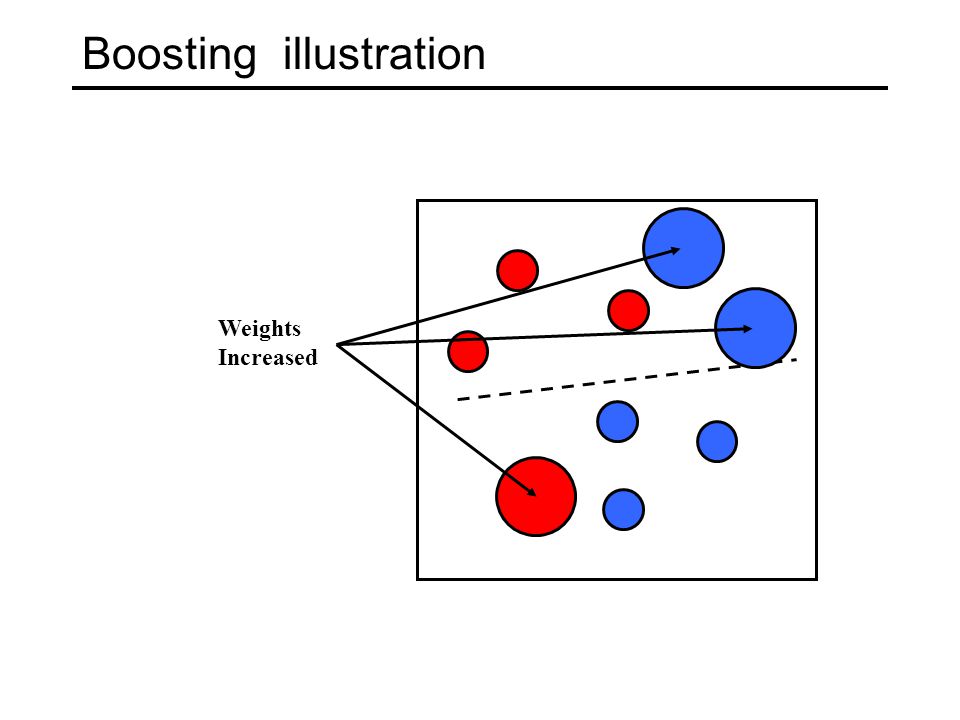 Boosting illustration

Weights Increased